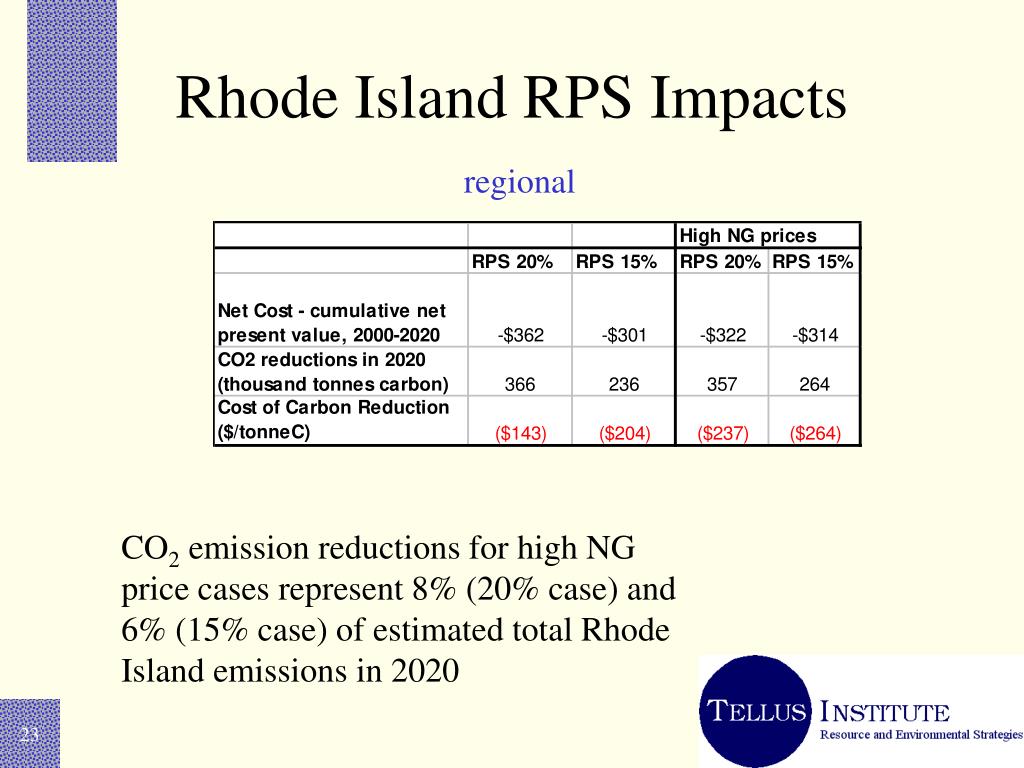 Rhode Island RPS Impacts

regional

| | | | High NG prices | |
|---|---|---|---|---|
| | RPS 20% | RPS 15% | RPS 20% | RPS 15% |
| Net Cost - cumulative net present value, 2000-2020 | -$362 | -$301 | -$322 | -$314 |
| CO2 reductions in 2020 (thousand tonnes carbon) | 366 | 236 | 357 | 264 |
| Cost of Carbon Reduction ($/tonneC) | ($143) | ($204) | ($237) | ($264) |

$CO_2$ emission reductions for high NG price cases represent 8% (20% case) and 6% (15% case) of estimated total Rhode Island emissions in 2020

23

TELLUS INSTITUTE
Resource and Environmental Strategies